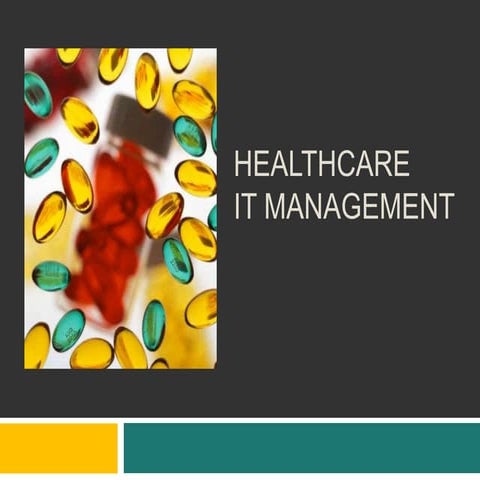 HEALTHCARE
IT MANAGEMENT